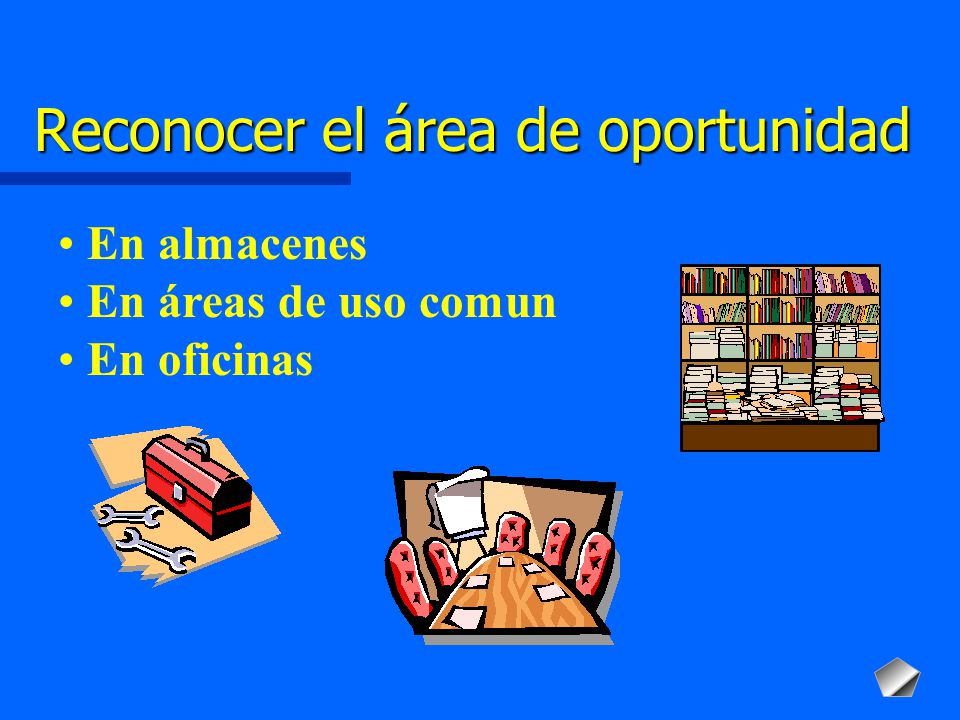 Reconocer el área de oportunidad

• En almacenes
• En áreas de uso comun
• En oficinas